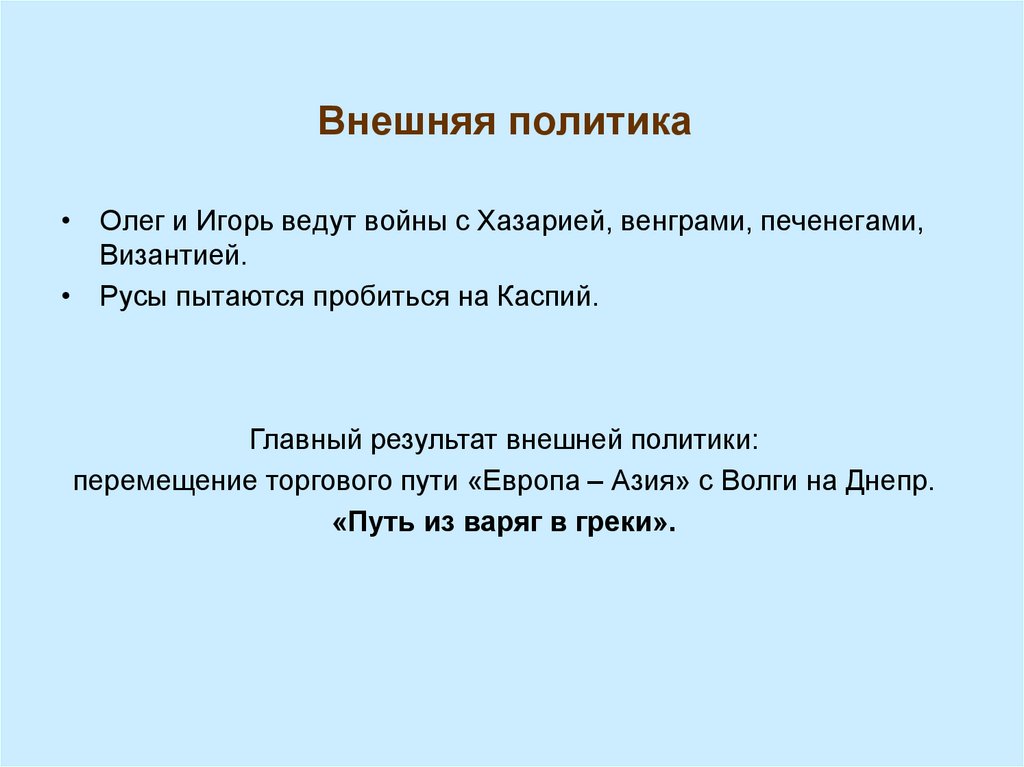 Внешняя политика

• Олег и Игорь ведут войны с Хазарией, венграми, печенегами, Византией.

• Русы пытаются пробиться на Каспий.

Главный результат внешней политики:
перемещение торгового пути «Европа – Азия» с Волги на Днепр.
«Путь из варяг в греки».